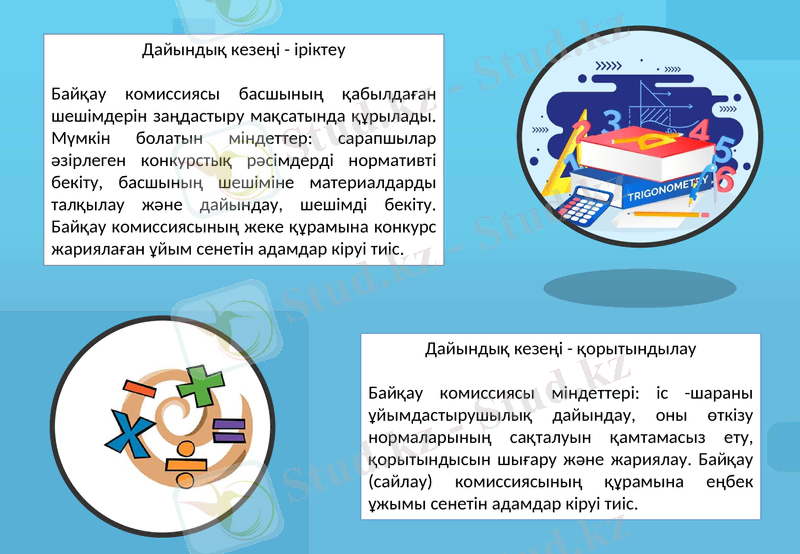 Дайындық кезеңі - іріктеу

Байқау комиссиясы басшының қабылдаған шешімдерін заңдастыру мақсатында құрылады. Мүмкін болатын міндеттер: сарапшылар әзірлеген конкурстық рәсімдерді нормативті бекіту, басшының шешіміне материалдарды талқылау және дайындау, шешімді бекіту. Байқау комиссиясының жеке құрамына конкурс жариялаған ұйым сенетін адамдар кіруі тиіс.

TRIGONOMETRY

Дайындық кезеңі - қорытындылау

Байқау комиссиясы міндеттері: іс -шараны ұйымдастырушылық дайындау, оны өткізу нормаларының сақталуын қамтамасыз ету, қорытындысын шығару және жариялау. Байқау (сайлау) комиссиясының құрамына еңбек ұжымы сенетін адамдар кіруі тиіс.

Stud.kz - Stud.kz